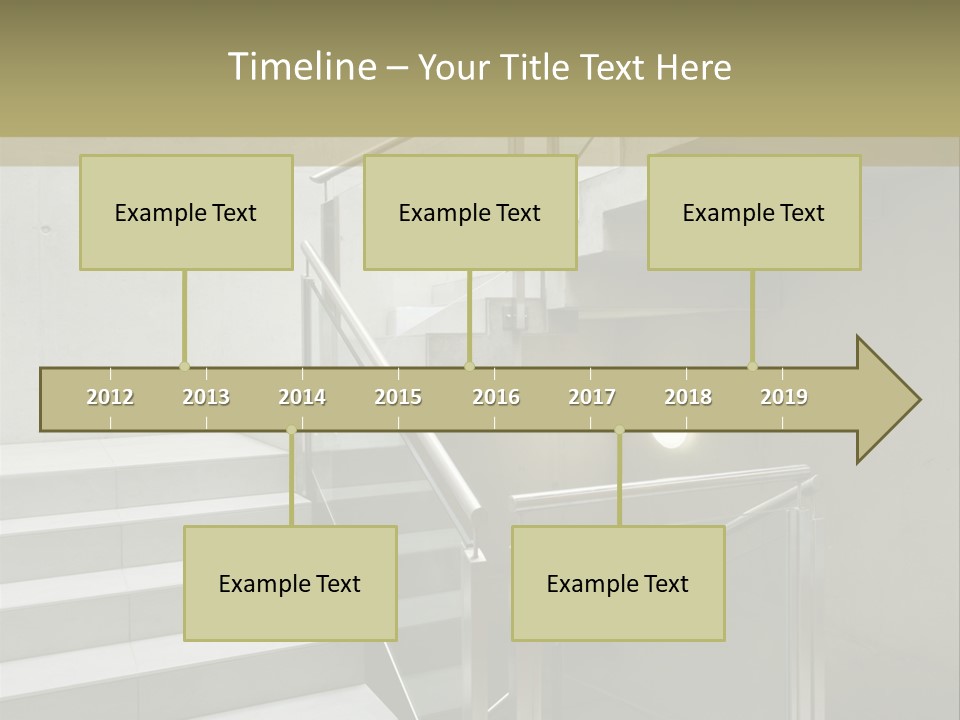 Timeline – Your Title Text Here

Example Text

Example Text

Example Text

2012 2013 2014 2015 2016 2017 2018 2019

Example Text

Example Text